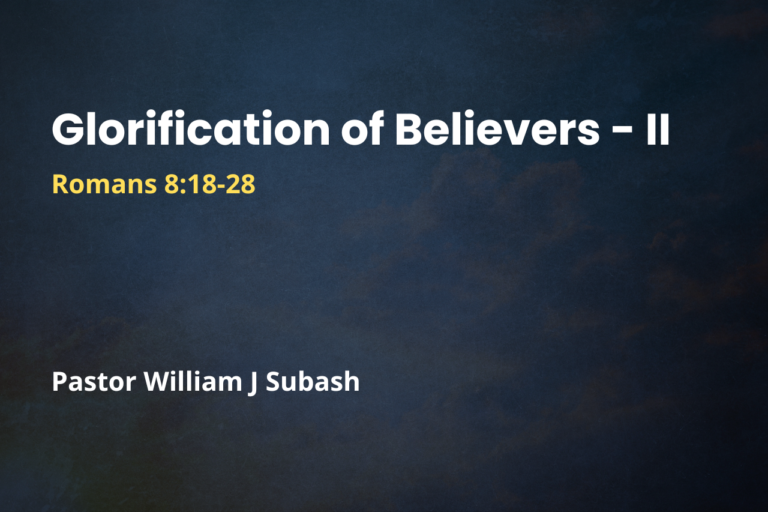 Glorification of Believers - II

Romans 8:18-28

Pastor William J Subash